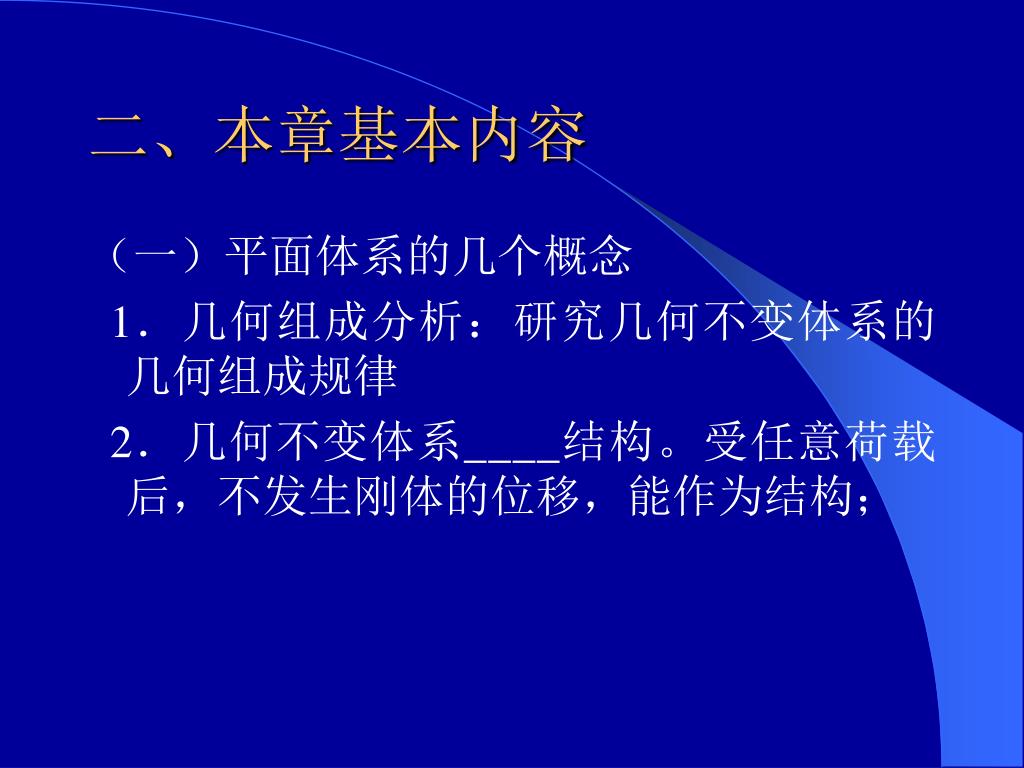 二、本章基本内容

（一）平面体系的几个概念

1．几何组成分析：研究几何不变体系的几何组成规律

2．几何不变体系____结构。受任意荷载后，不发生刚体的位移，能作为结构；